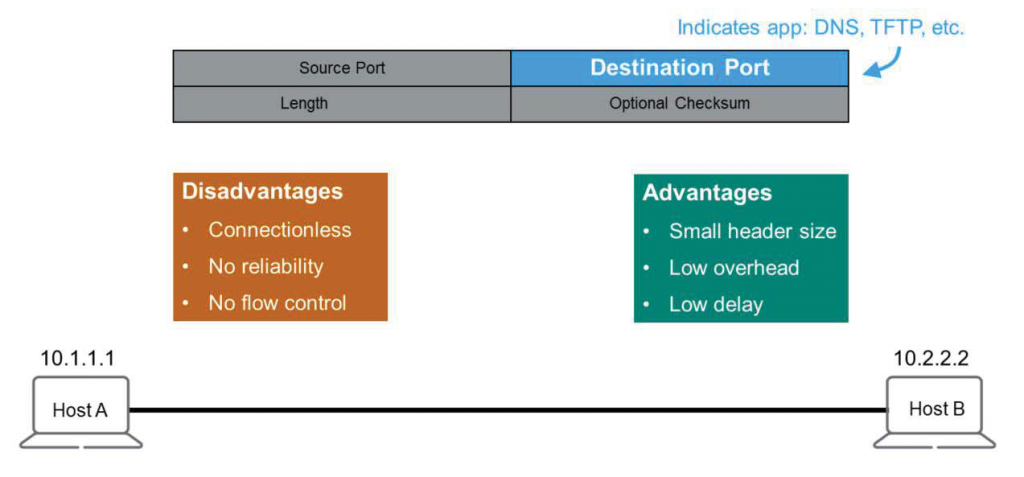 Indicates app: DNS, TFTP, etc.

| Source Port | Destination Port |
|---|---|
| Length | Optional Checksum |

Disadvantages
• Connectionless
• No reliability
• No flow control

Advantages
• Small header size
• Low overhead
• Low delay

10.1.1.1
Host A

10.2.2.2
Host B